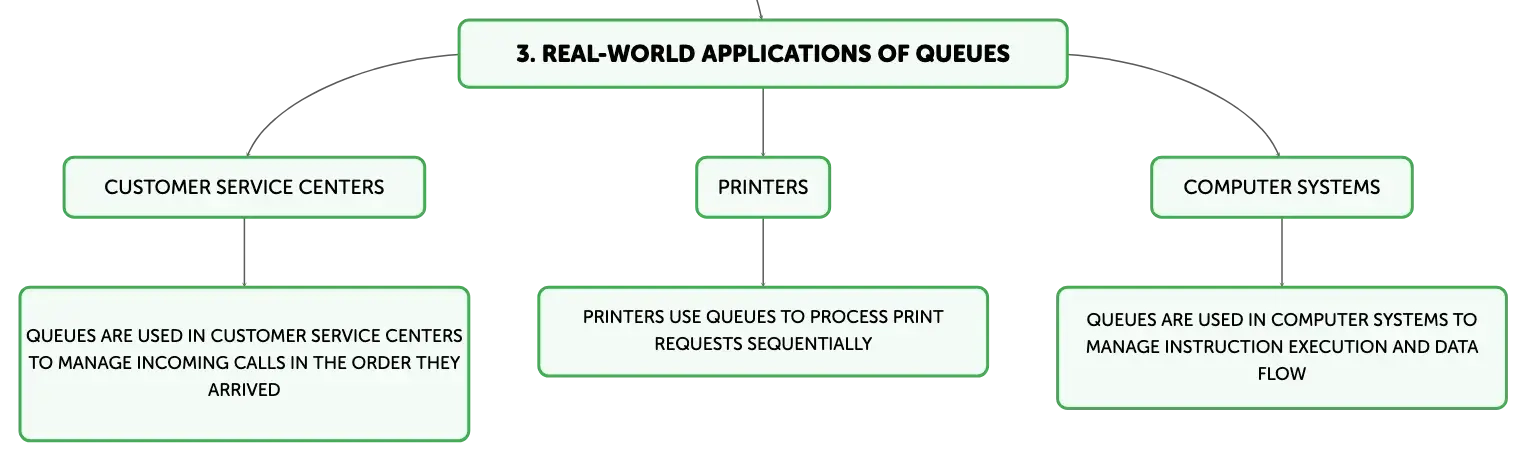 3. REAL-WORLD APPLICATIONS OF QUEUES

CUSTOMER SERVICE CENTERS

QUEUES ARE USED IN CUSTOMER SERVICE CENTERS TO MANAGE INCOMING CALLS IN THE ORDER THEY ARRIVED

PRINTERS

PRINTERS USE QUEUES TO PROCESS PRINT REQUESTS SEQUENTIALLY

COMPUTER SYSTEMS

QUEUES ARE USED IN COMPUTER SYSTEMS TO MANAGE INSTRUCTION EXECUTION AND DATA FLOW